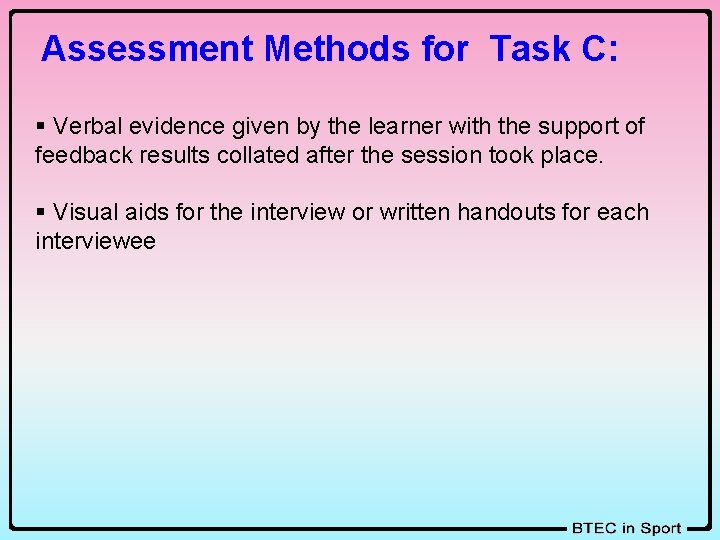 Assessment Methods for Task C:

▪ Verbal evidence given by the learner with the support of feedback results collated after the session took place.

▪ Visual aids for the interview or written handouts for each interviewee

BTEC in Sport